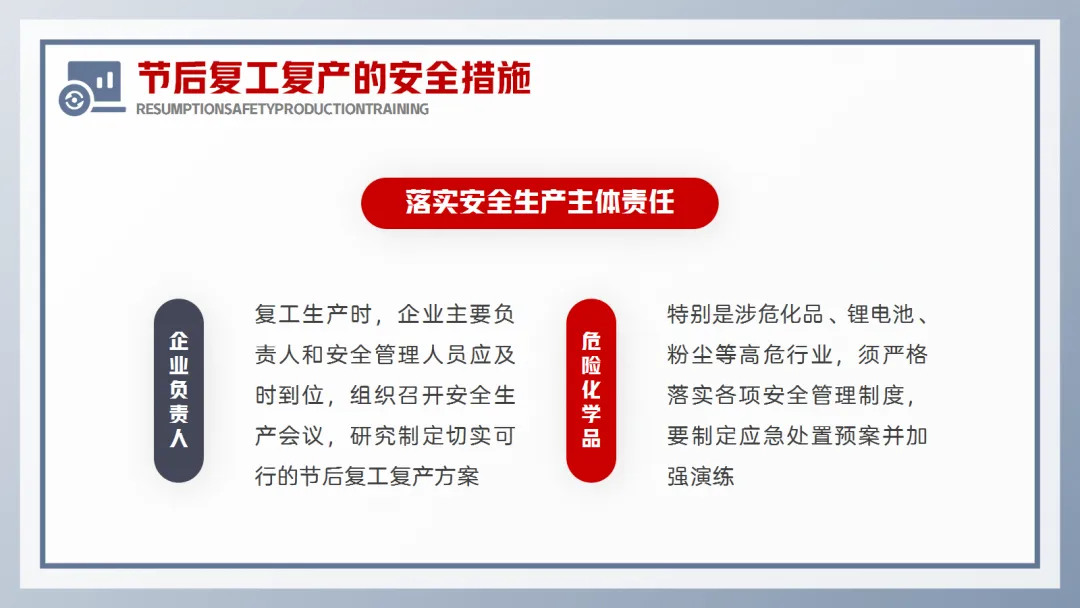 节后复工复产的安全措施
RESUMPTIONSAFETYPRODUCTIONTRAINING

落实安全生产主体责任

企业负责人

复工生产时，企业主要负责人和安全管理人员应及时到位，组织召开安全生产会议，研究制定切实可行的节后复工复产方案

危险化学品

特别是涉危化品、锂电池、粉尘等高危行业，须严格落实各项安全管理制度，要制定应急处置预案并加强演练